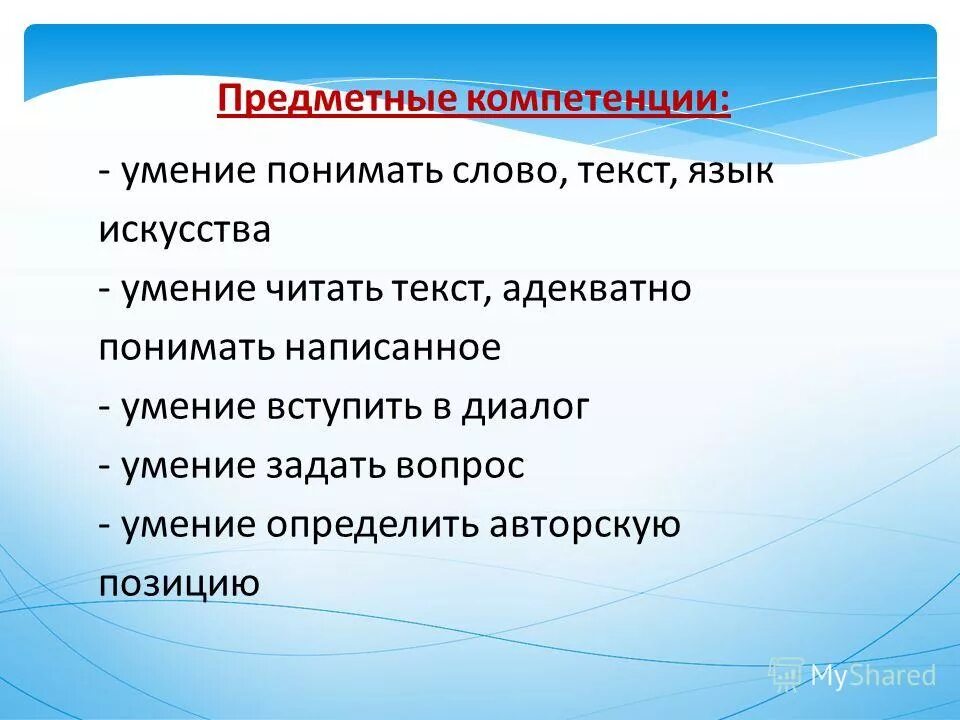 Предметные компетенции:

- умение понимать слово, текст, язык искусства
- умение читать текст, адекватно понимать написанное
- умение вступить в диалог
- умение задать вопрос
- умение определить авторскую позицию

MyShared